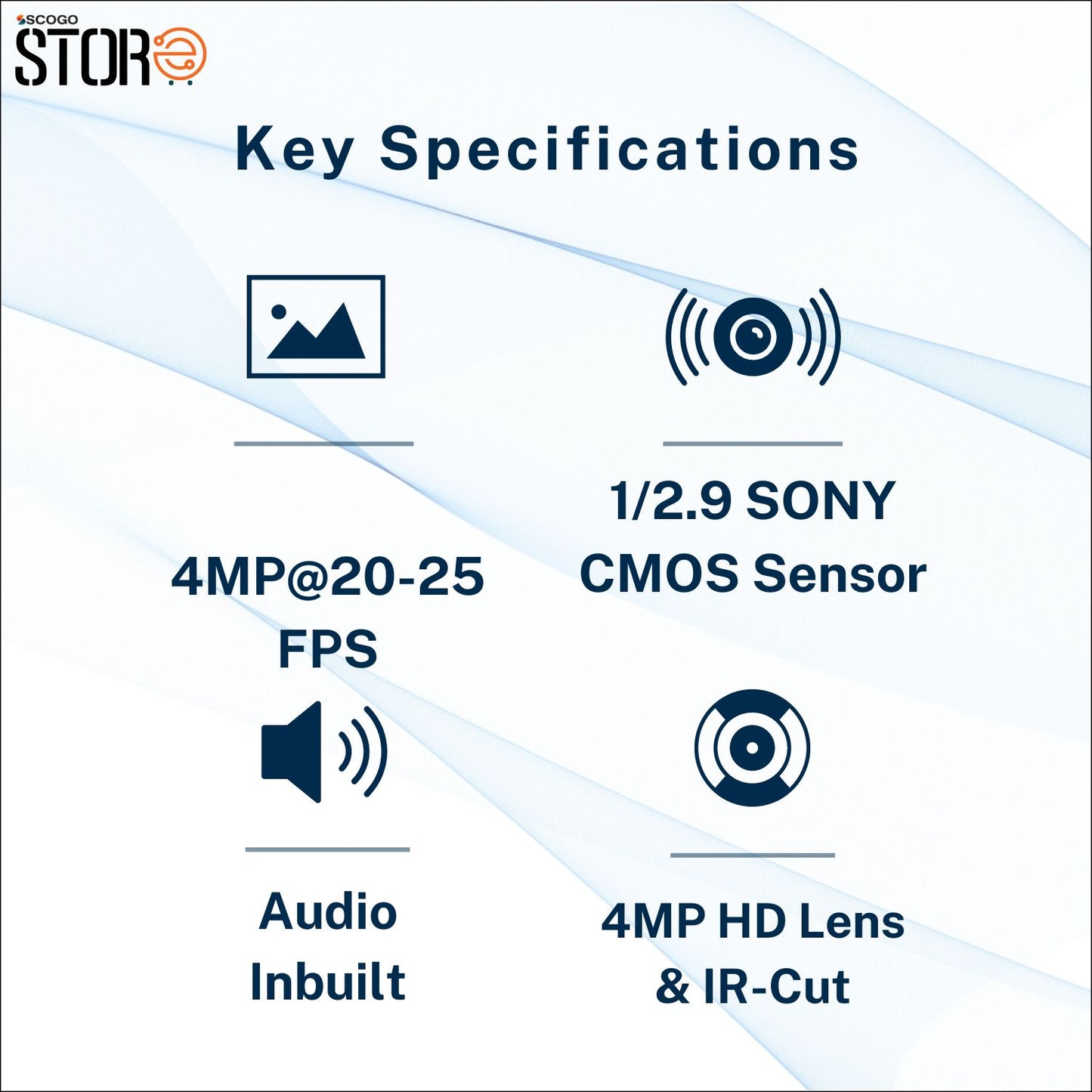 SCOGO
STORe

Key Specifications

4MP@20-25 FPS

1/2.9 SONY CMOS Sensor

Audio Inbuilt

4MP HD Lens & IR-Cut